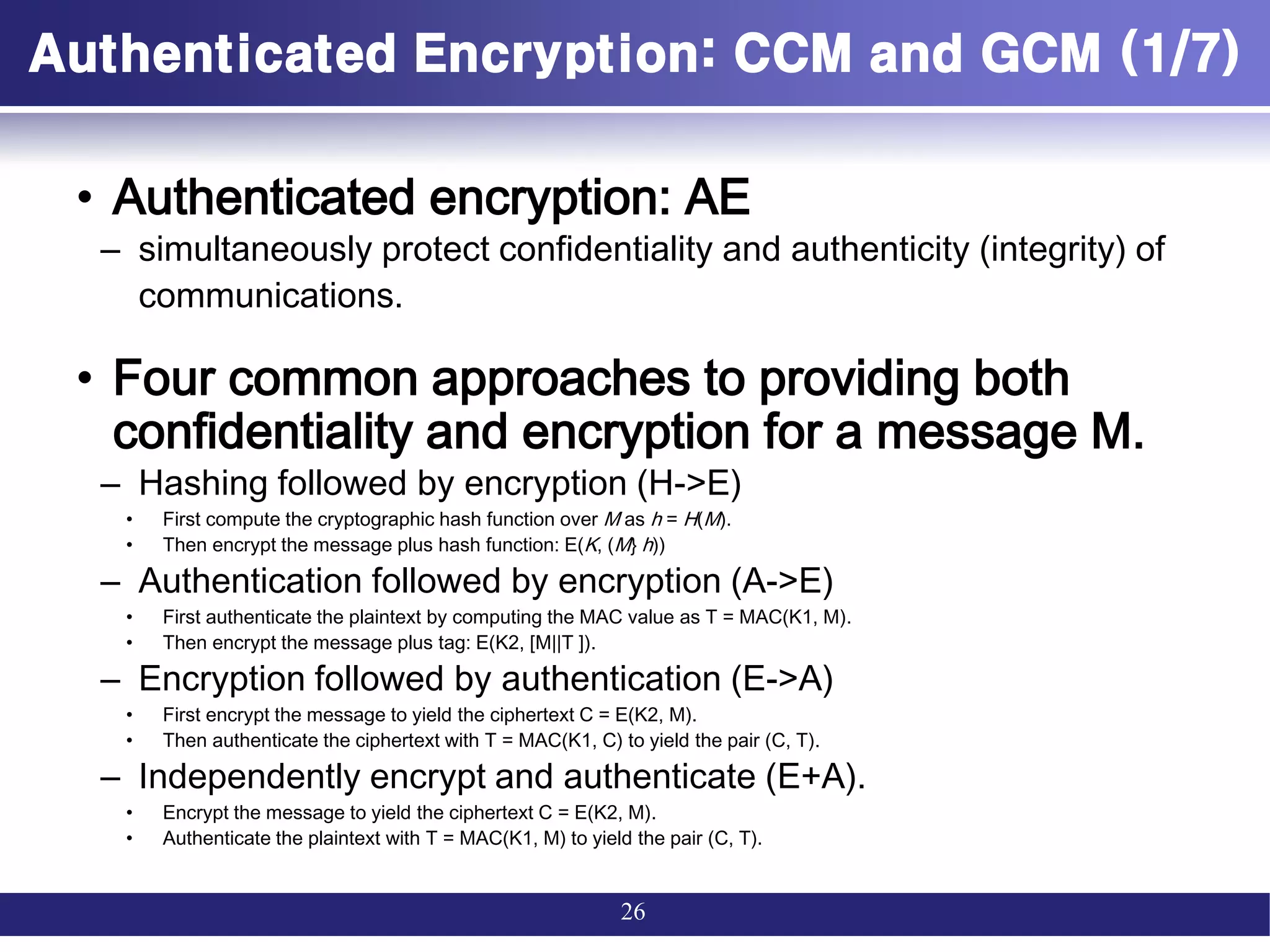 Authenticated Encryption: CCM and GCM (1/7)

• Authenticated encryption: AE
– simultaneously protect confidentiality and authenticity (integrity) of communications.

• Four common approaches to providing both confidentiality and encryption for a message M.
– Hashing followed by encryption (H->E)
• First compute the cryptographic hash function over M as h = H(M).
• Then encrypt the message plus hash function: E(K, (M} h))
– Authentication followed by encryption (A->E)
• First authenticate the plaintext by computing the MAC value as T = MAC(K1, M).
• Then encrypt the message plus tag: E(K2, [M||T ]).
– Encryption followed by authentication (E->A)
• First encrypt the message to yield the ciphertext C = E(K2, M).
• Then authenticate the ciphertext with T = MAC(K1, C) to yield the pair (C, T).
– Independently encrypt and authenticate (E+A).
• Encrypt the message to yield the ciphertext C = E(K2, M).
• Authenticate the plaintext with T = MAC(K1, M) to yield the pair (C, T).

26